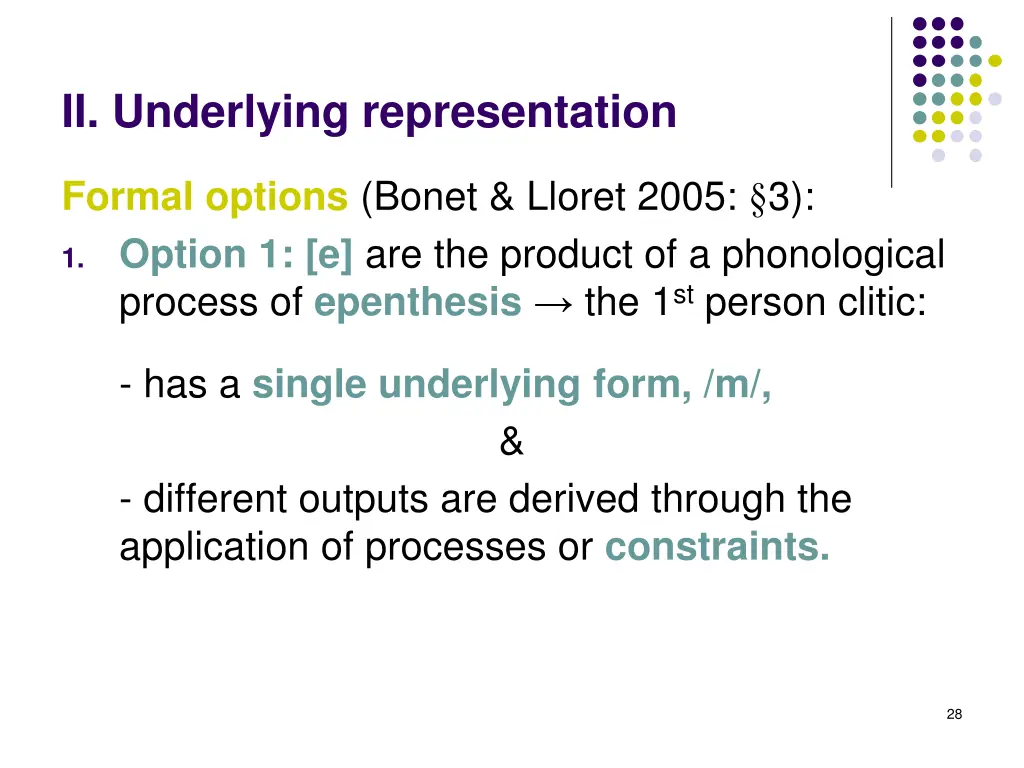 II. Underlying representation

Formal options (Bonet & Lloret 2005: §3):

1. Option 1: [e] are the product of a phonological process of epenthesis → the 1$^{st}$ person clitic:

- has a single underlying form, /m/,

&

- different outputs are derived through the application of processes or constraints.

28